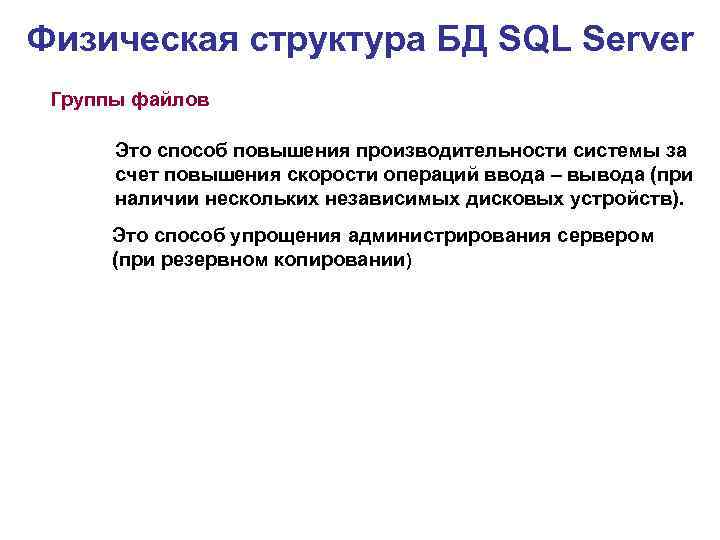 Физическая структура БД SQL Server

Группы файлов

Это способ повышения производительности системы за счет повышения скорости операций ввода – вывода (при наличии нескольких независимых дисковых устройств).

Это способ упрощения администрирования сервером (при резервном копировании)